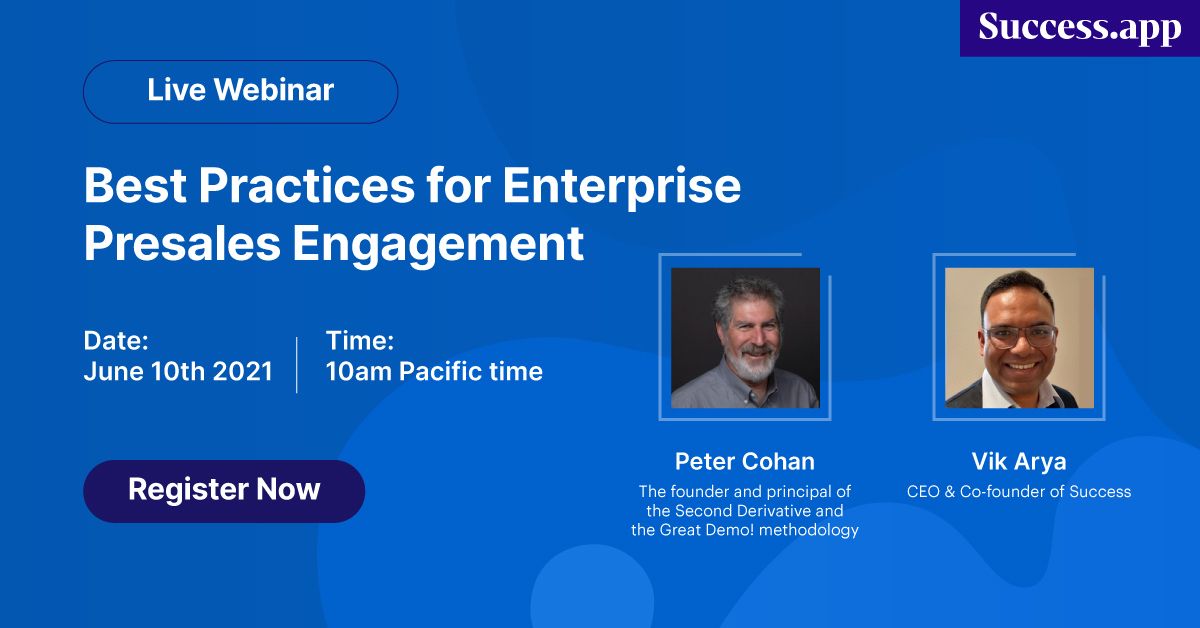 Success.app

Live Webinar

Best Practices for Enterprise Presales Engagement

Date:
June 10th 2021

Time:
10am Pacific time

Register Now

Peter Cohan
The founder and principal of the Second Derivative and the Great Demo! methodology

Vik Arya
CEO & Co-founder of Success